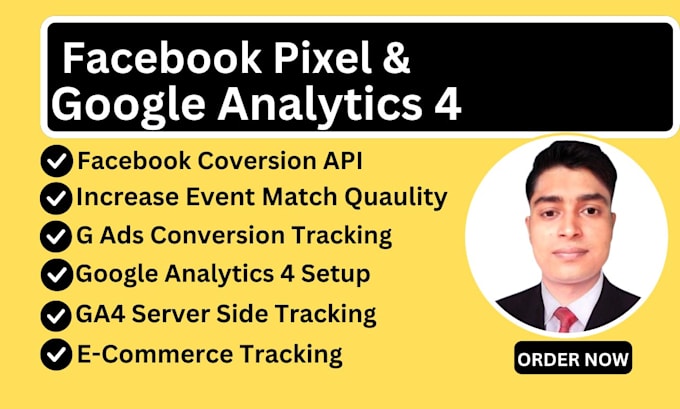 Facebook Pixel &
Google Analytics 4

Facebook Coversion API
Increase Event Match Quaulity
G Ads Conversion Tracking
Google Analytics 4 Setup
GA4 Server Side Tracking
E-Commerce Tracking

ORDER NOW